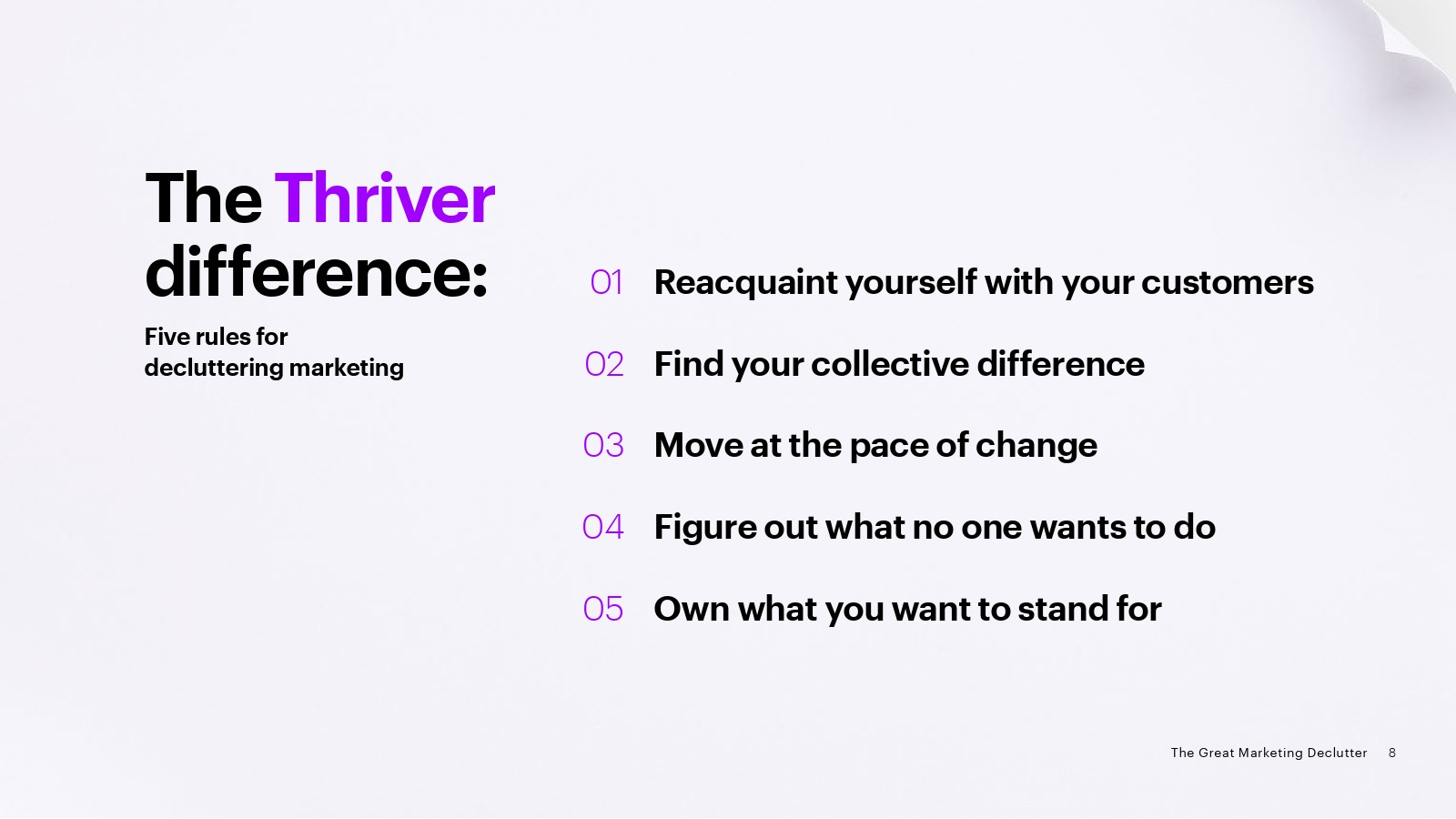 The Thriver difference:

Five rules for decluttering marketing

01 Reacquaint yourself with your customers

02 Find your collective difference

03 Move at the pace of change

04 Figure out what no one wants to do

05 Own what you want to stand for

The Great Marketing Declutter 8